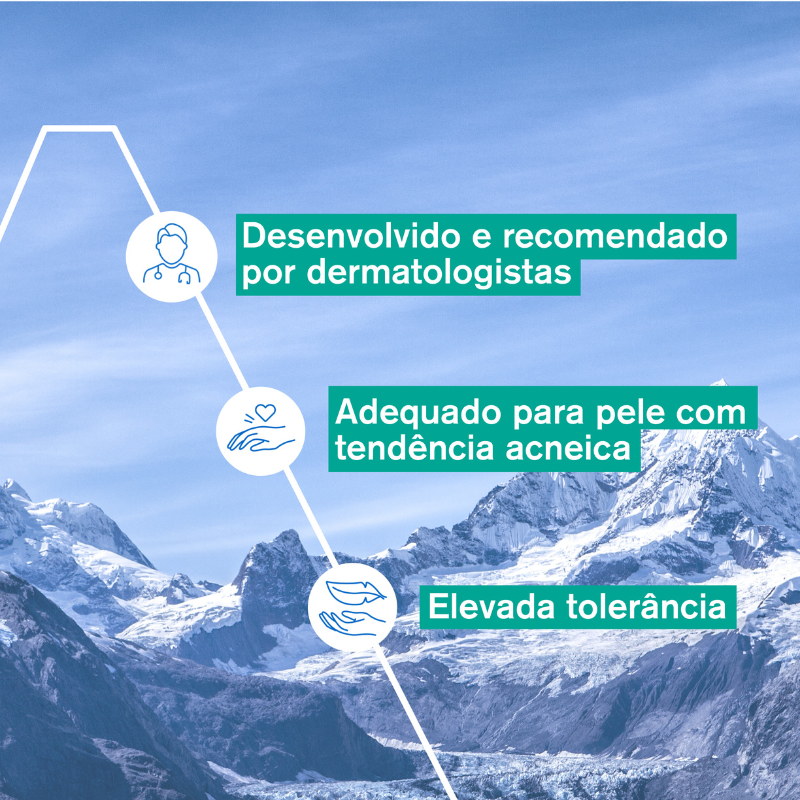 Desenvolvido e recomendado por dermatologistas

Adequado para pele com tendência acneica

Elevada tolerância